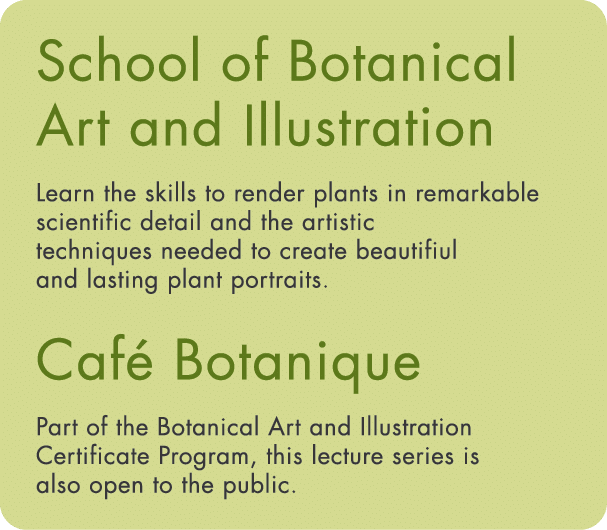 School of Botanical Art and Illustration

Learn the skills to render plants in remarkable scientific detail and the artistic techniques needed to create beautifiul and lasting plant portraits.

Café Botanique

Part of the Botanical Art and Illustration Certificate Program, this lecture series is also open to the public.